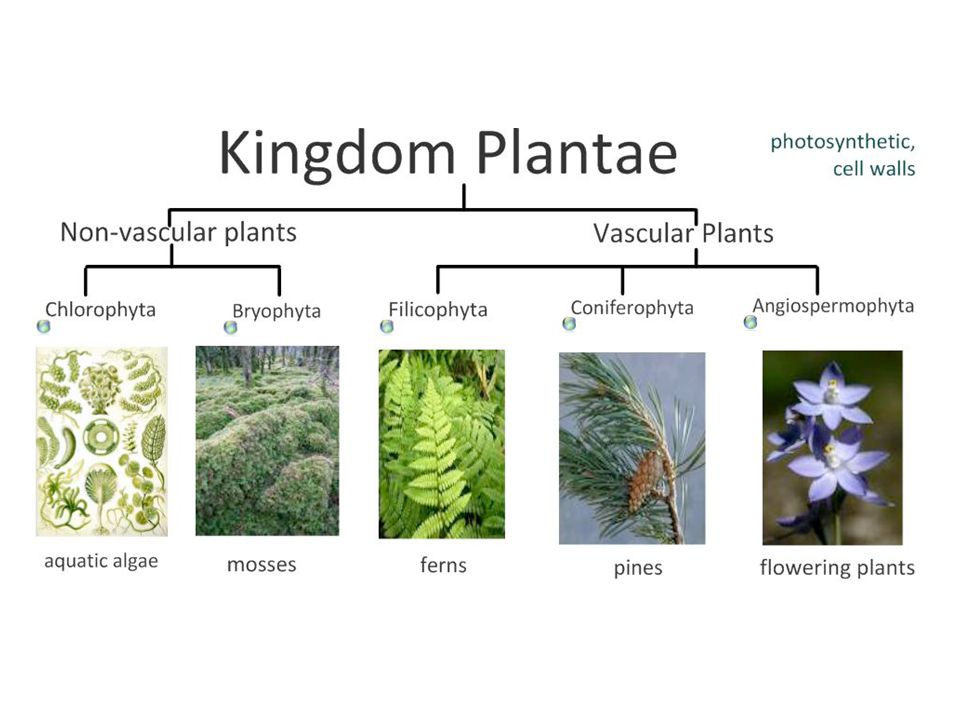 Kingdom Plantae

photosynthetic, cell walls

Non-vascular plants

Vascular Plants

Chlorophyta

Bryophyta

Filicophyta

Coniferophyta

Angiospermophyta

aquatic algae

mosses

ferns

pines

flowering plants